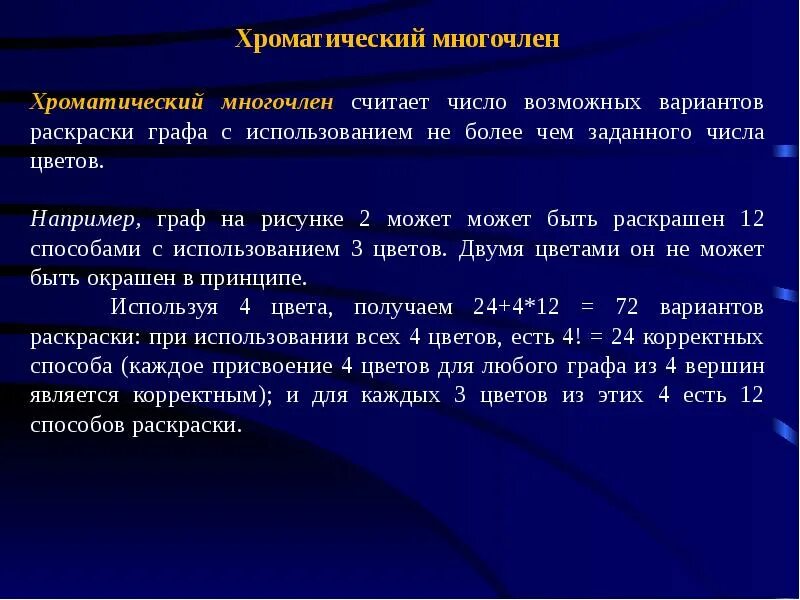 Хроматический многочлен

Хроматический многочлен считает число возможных вариантов раскраски графа с использованием не более чем заданного числа цветов.

Например, граф на рисунке 2 может может быть раскрашен 12 способами с использованием 3 цветов. Двумя цветами он не может быть окрашен в принципе.

Используя 4 цвета, получаем 24+4*12 = 72 вариантов раскраски: при использовании всех 4 цветов, есть 4! = 24 корректных способа (каждое присвоение 4 цветов для любого графа из 4 вершин является корректным); и для каждых 3 цветов из этих 4 есть 12 способов раскраски.